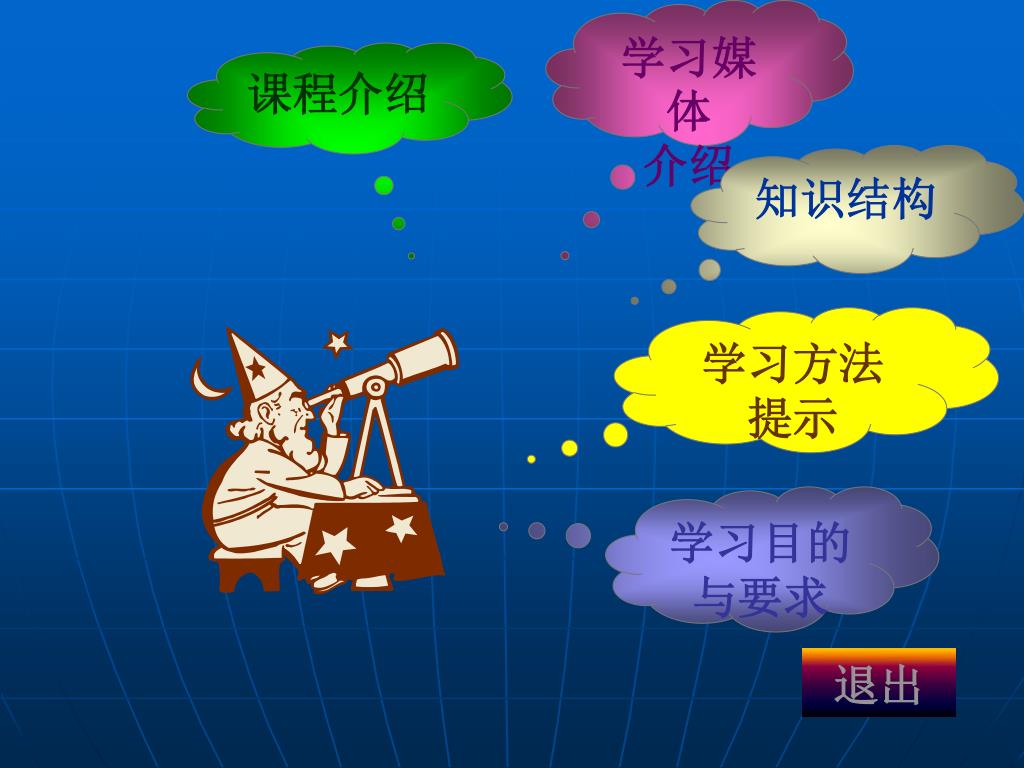 课程介绍

学习媒体介绍

知识结构

学习方法提示

学习目的与要求

退出